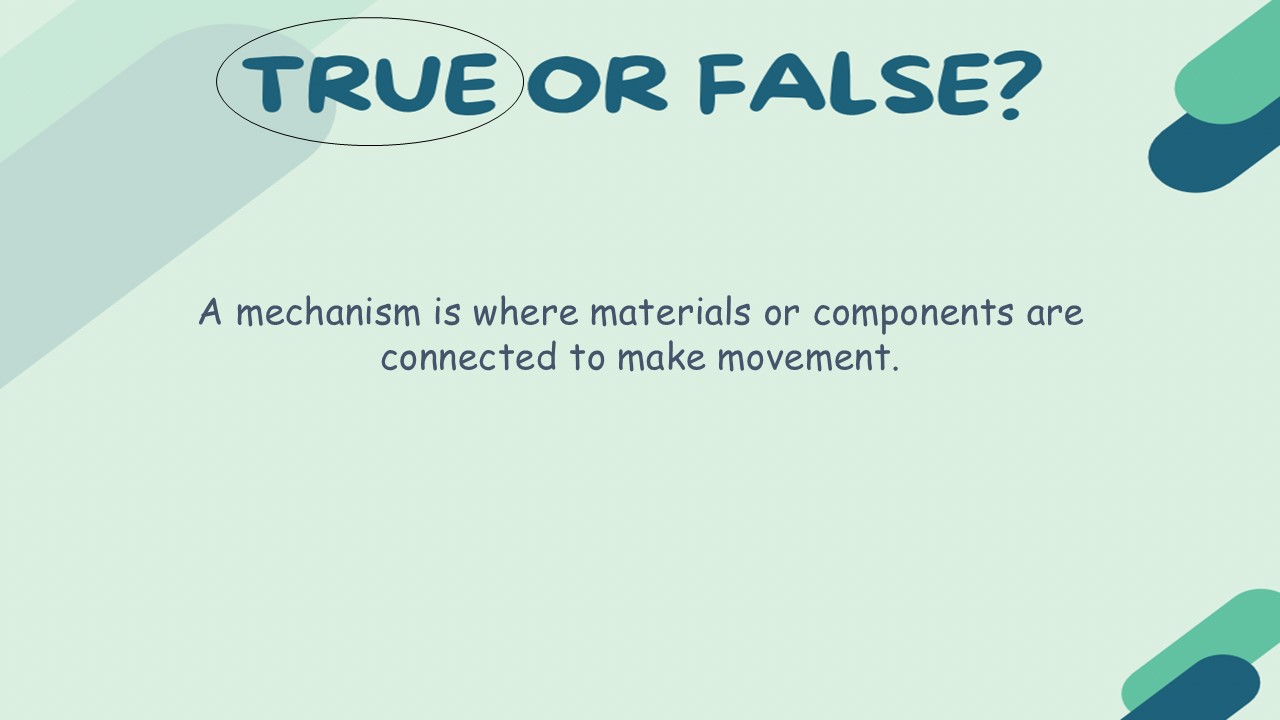 TRUE OR FALSE?

A mechanism is where materials or components are connected to make movement.